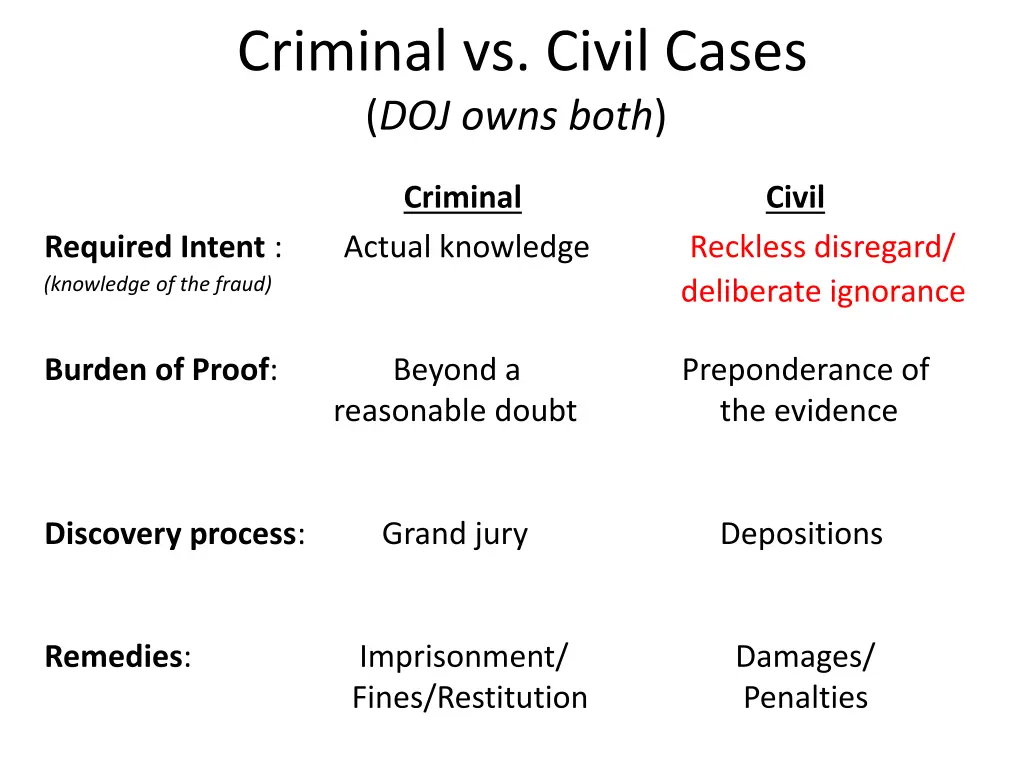 Criminal vs. Civil Cases
(DOJ owns both)

| | Criminal | Civil |
|---|---|---|
| Required Intent : (knowledge of the fraud) | Actual knowledge | Reckless disregard/ deliberate ignorance |
| Burden of Proof: | Beyond a reasonable doubt | Preponderance of the evidence |
| Discovery process: | Grand jury | Depositions |
| Remedies: | Imprisonment/ Fines/Restitution | Damages/ Penalties |